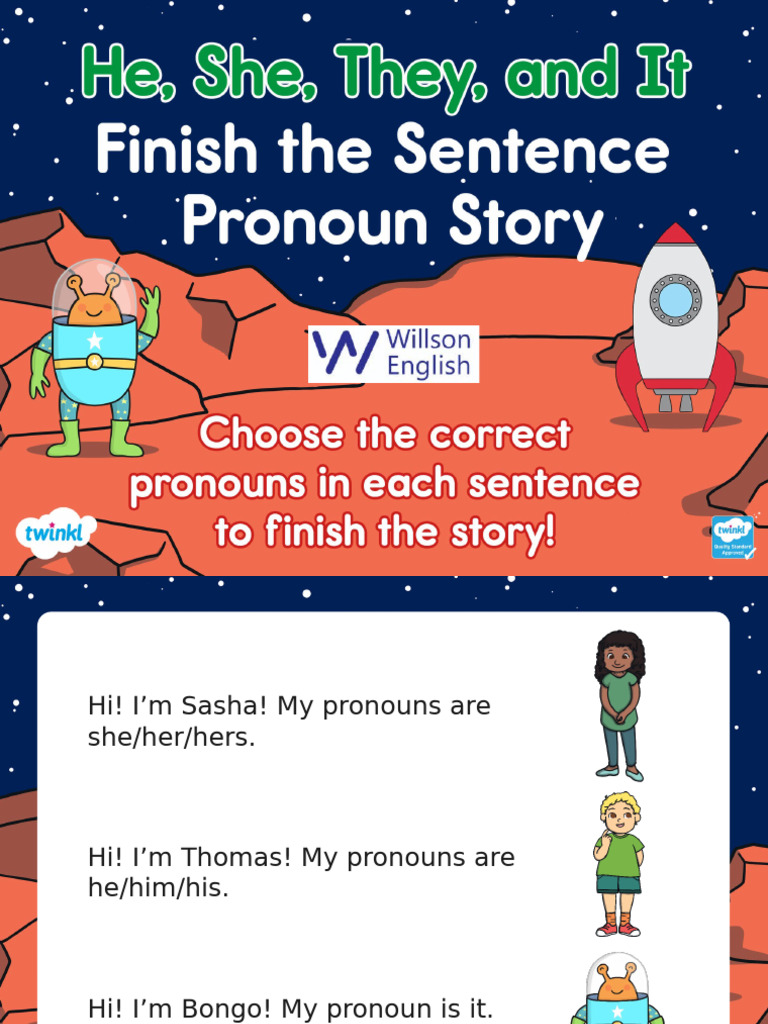 He, She, They, and It
Finish the Sentence Pronoun Story

Willson English

Choose the correct pronouns in each sentence to finish the story!

twinkl

twinkl Quality Standard Approved

Hi! I’m Sasha! My pronouns are she/her/hers.

Hi! I’m Thomas! My pronouns are he/him/his.

Hi! I’m Bongo! My pronoun is it.